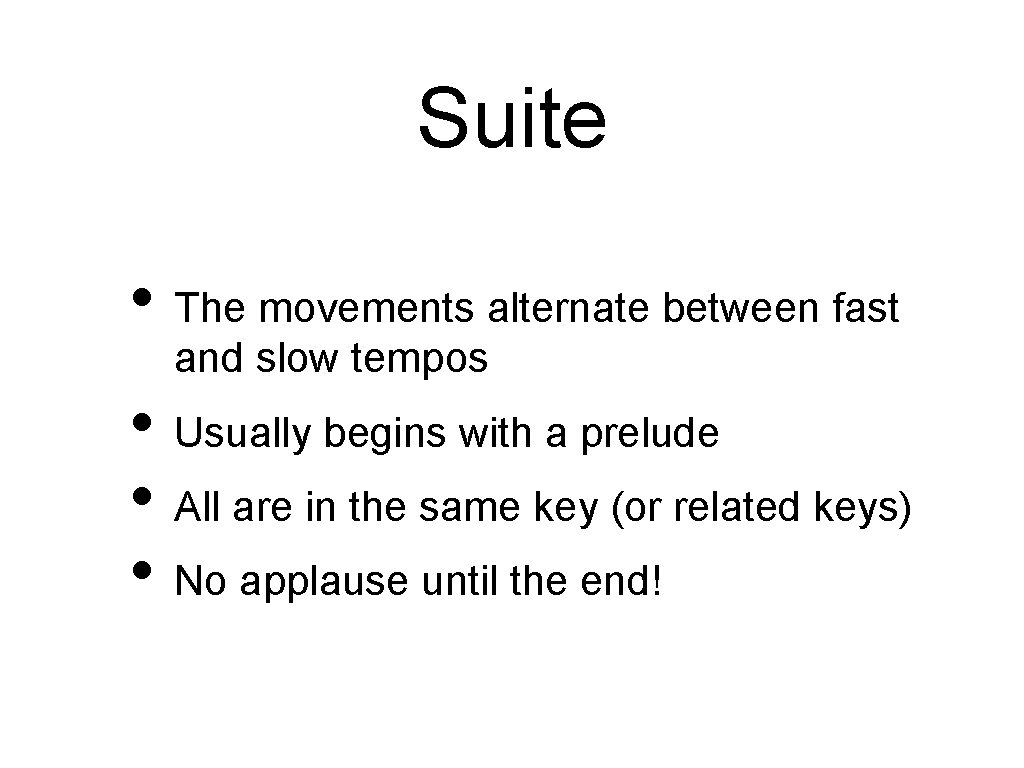 Suite

• The movements alternate between fast and slow tempos
• Usually begins with a prelude
• All are in the same key (or related keys)
• No applause until the end!